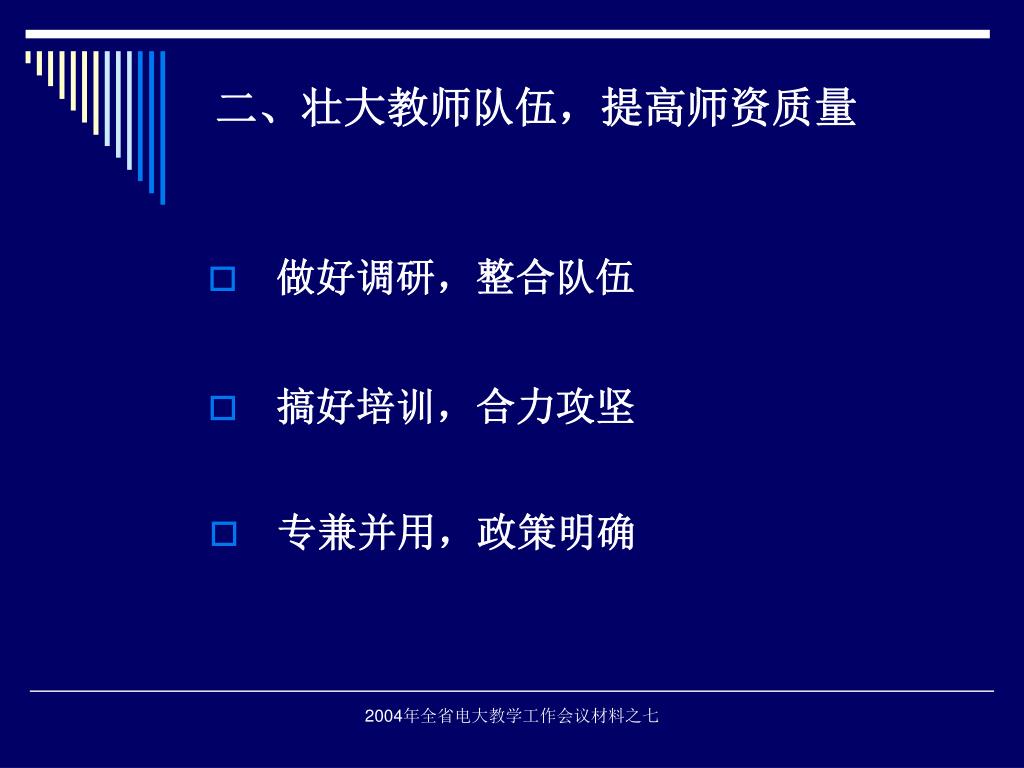 二、壮大教师队伍，提高师资质量

做好调研，整合队伍

搞好培训，合力攻坚

专兼并用，政策明确

2004年全省电大教学工作会议材料之七